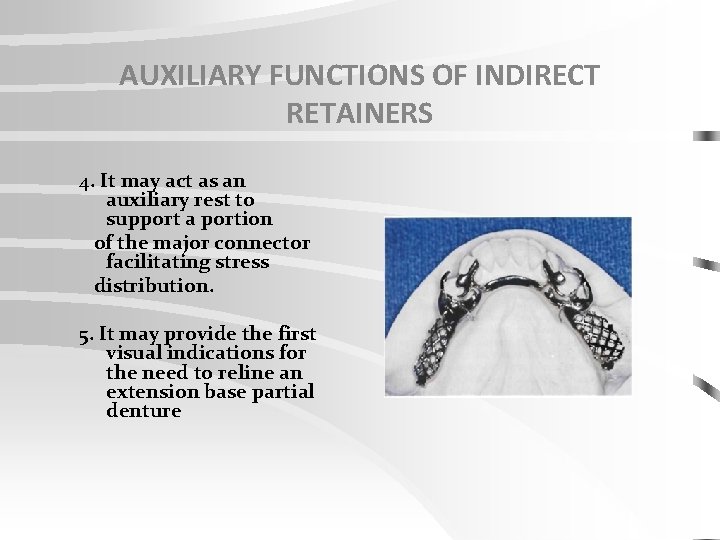 AUXILIARY FUNCTIONS OF INDIRECT RETAINERS

4. It may act as an auxiliary rest to support a portion of the major connector facilitating stress distribution.

5. It may provide the first visual indications for the need to reline an extension base partial denture